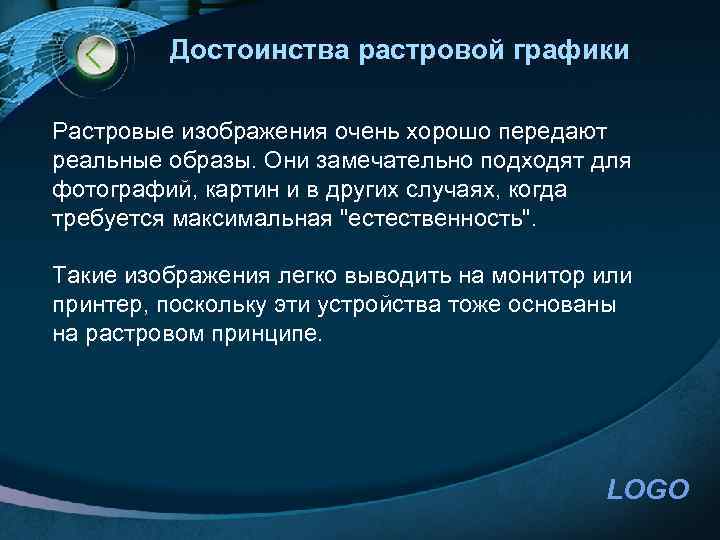 Достоинства растровой графики

Растровые изображения очень хорошо передают реальные образы. Они замечательно подходят для фотографий, картин и в других случаях, когда требуется максимальная "естественность".

Такие изображения легко выводить на монитор или принтер, поскольку эти устройства тоже основаны на растровом принципе.

LOGO